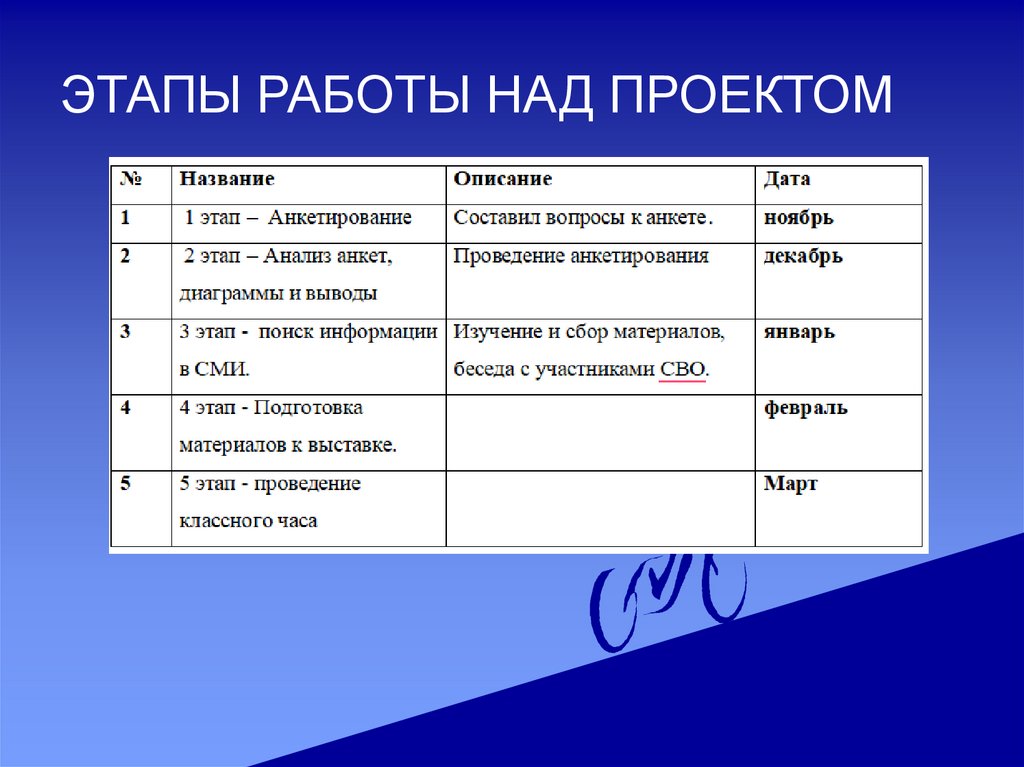 ЭТАПЫ РАБОТЫ НАД ПРОЕКТОМ

| № | Название | Описание | Дата |
|---|---|---|---|
| 1 | 1 этап – Анкетирование | Составил вопросы к анкете. | ноябрь |
| 2 | 2 этап – Анализ анкет, диаграммы и выводы | Проведение анкетирования | декабрь |
| 3 | 3 этап - поиск информации в СМИ. | Изучение и сбор материалов, беседа с участниками СВО. | январь |
| 4 | 4 этап - Подготовка материалов к выставке. | | февраль |
| 5 | 5 этап - проведение классного часа | | Март |